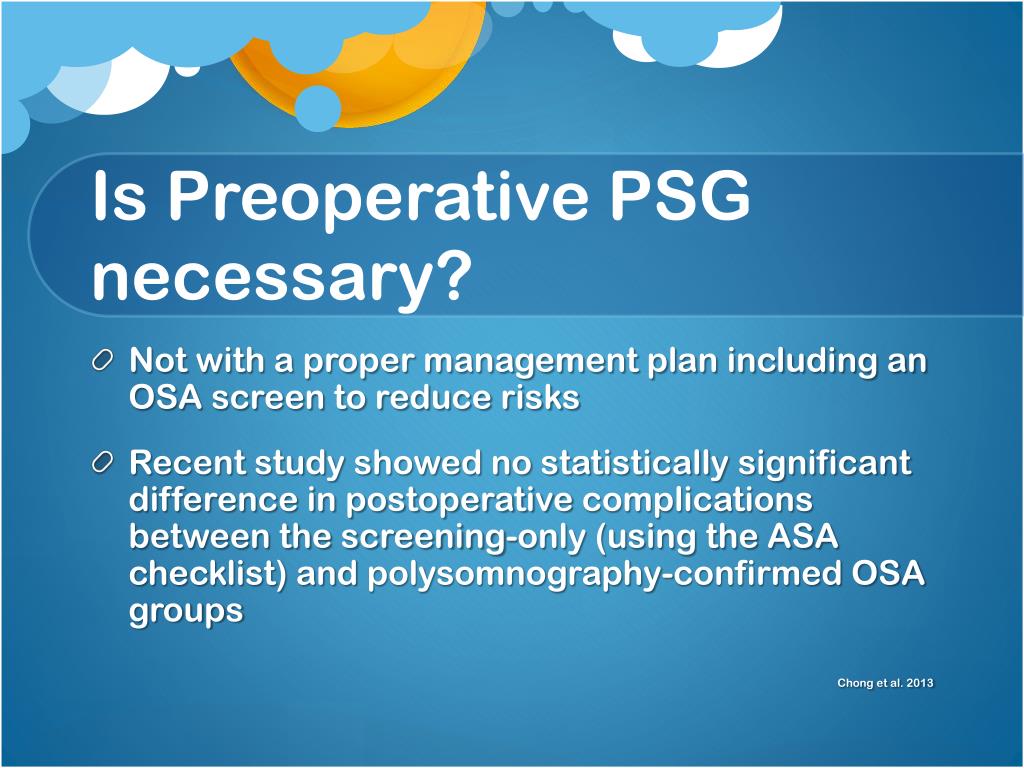 Is Preoperative PSG necessary?

Not with a proper management plan including an OSA screen to reduce risks

Recent study showed no statistically significant difference in postoperative complications between the screening-only (using the ASA checklist) and polysomnography-confirmed OSA groups

Chong et al. 2013